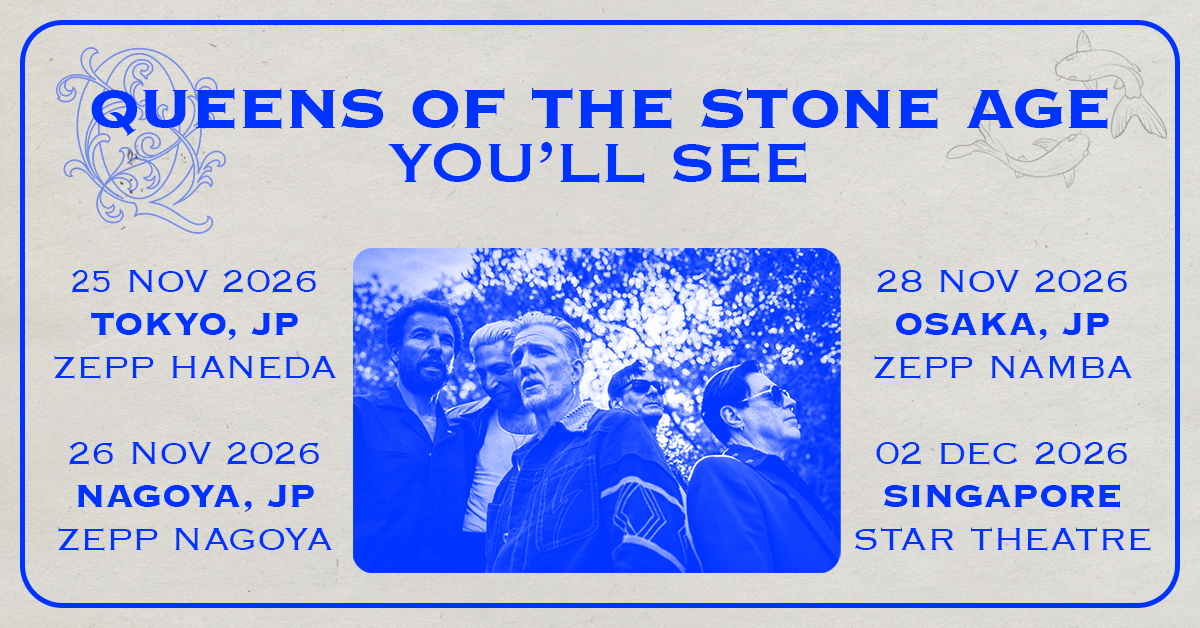 QUEENS OF THE STONE AGE
YOU'LL SEE

25 NOV 2026
TOKYO, JP
ZEPP HANEDA

26 NOV 2026
NAGOYA, JP
ZEPP NAGOYA

28 NOV 2026
OSAKA, JP
ZEPP NAMBA

02 DEC 2026
SINGAPORE
STAR THEATRE